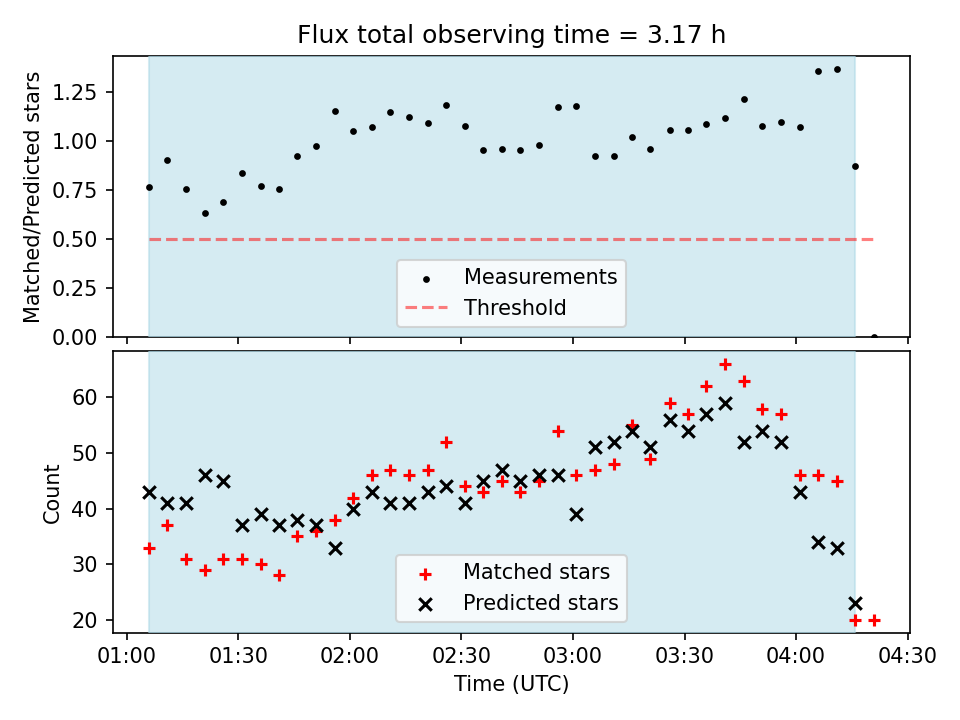 Flux total observing time = 3.17 h

Matched/Predicted stars

1.25
1.00
0.75
0.50
0.25
0.00

Measurements
Threshold

Count

60
50
40
30
20

Matched stars
Predicted stars

01:00 01:30 02:00 02:30 03:00 03:30 04:00 04:30

Time (UTC)